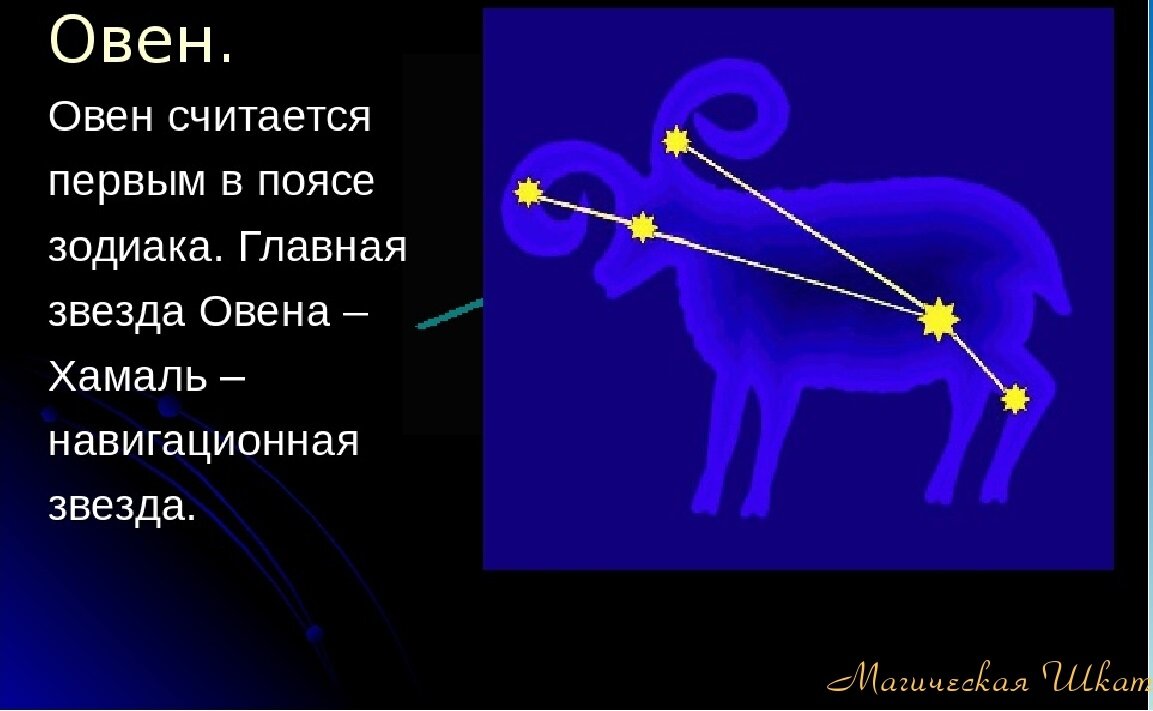 Овен.

Овен считается первым в поясе зодиака. Главная звезда Овена – Хамаль – навигационная звезда.

Магическая Шкат